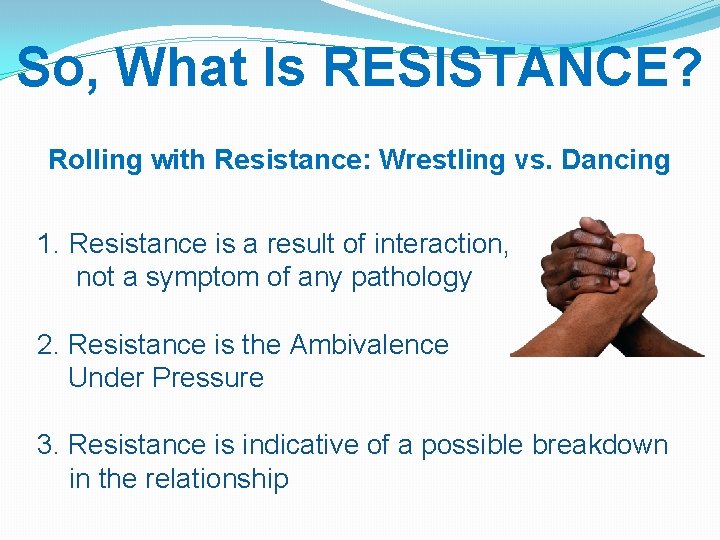 So, What Is RESISTANCE?

Rolling with Resistance: Wrestling vs. Dancing

1. Resistance is a result of interaction, not a symptom of any pathology

2. Resistance is the Ambivalence Under Pressure

3. Resistance is indicative of a possible breakdown in the relationship